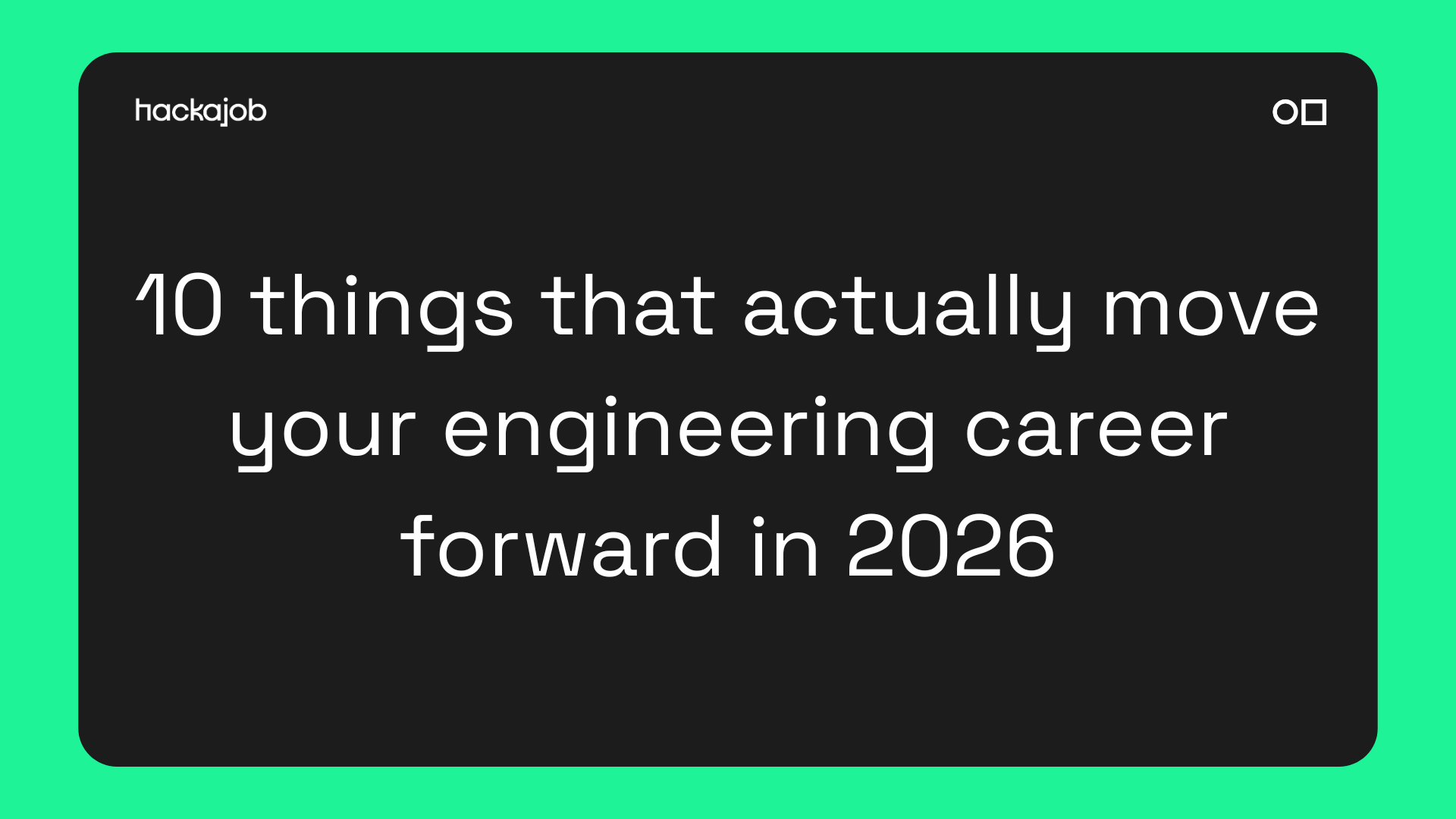 hackajob

10 things that actually move your engineering career forward in 2026